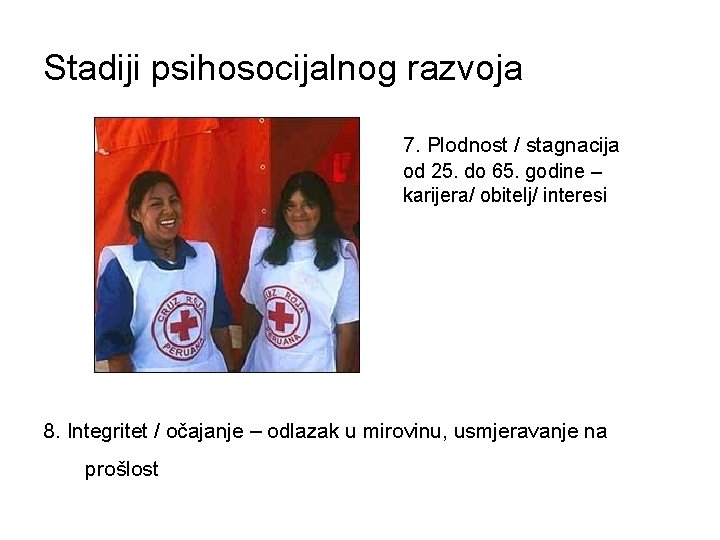 Stadiji psihosocijalnog razvoja

CRUZ ROJA PERUANA

CRUZ ROJA PERUANA

7. Plodnost / stagnacija od 25. do 65. godine – karijera/ obitelj/ interesi

8. Integritet / očajanje – odlazak u mirovinu, usmjeravanje na prošlost